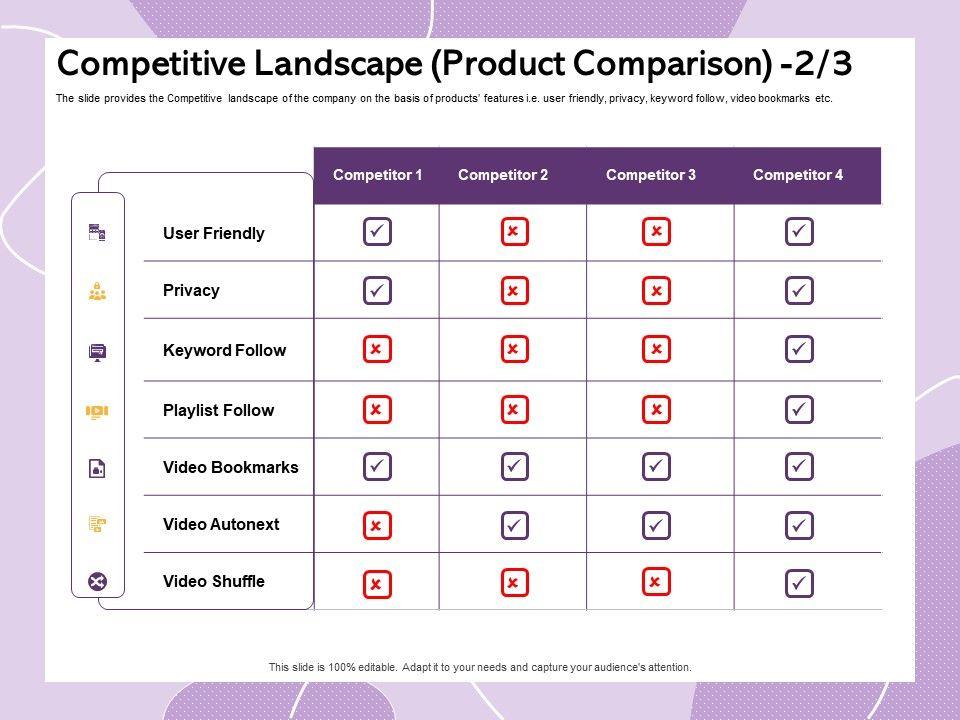 Competitive Landscape (Product Comparison) -2/3

The slide provides the Competitive landscape of the company on the basis of products' features i.e. user friendly, privacy, keyword follow, video bookmarks etc.

| | Competitor 1 | Competitor 2 | Competitor 3 | Competitor 4 |
|---|---|---|---|---|
| User Friendly | ✓ | ✗ | ✗ | ✓ |
| Privacy | ✓ | ✗ | ✗ | ✓ |
| Keyword Follow | ✗ | ✗ | ✗ | ✓ |
| Playlist Follow | ✗ | ✗ | ✗ | ✓ |
| Video Bookmarks | ✓ | ✓ | ✓ | ✓ |
| Video Autonext | ✗ | ✓ | ✓ | ✓ |
| Video Shuffle | ✗ | ✗ | ✗ | ✓ |

This slide is 100% editable. Adapt it to your needs and capture your audience's attention.